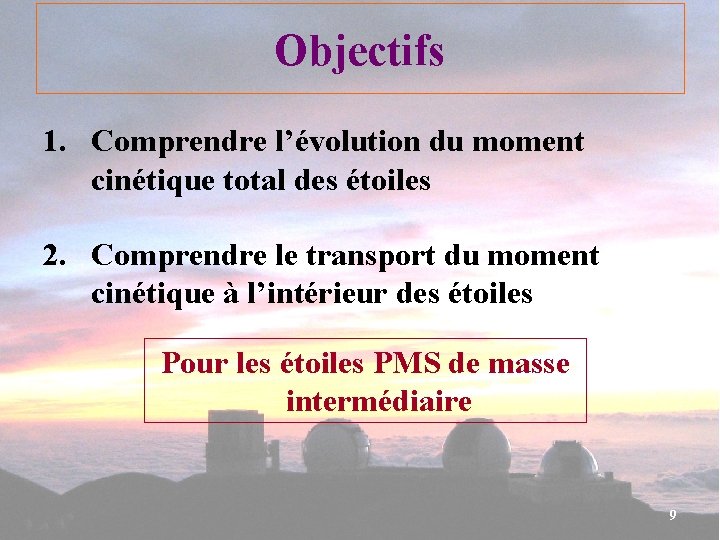 Objectifs

1. Comprendre l’évolution du moment cinétique total des étoiles

2. Comprendre le transport du moment cinétique à l’intérieur des étoiles

Pour les étoiles PMS de masse intermédiaire

9